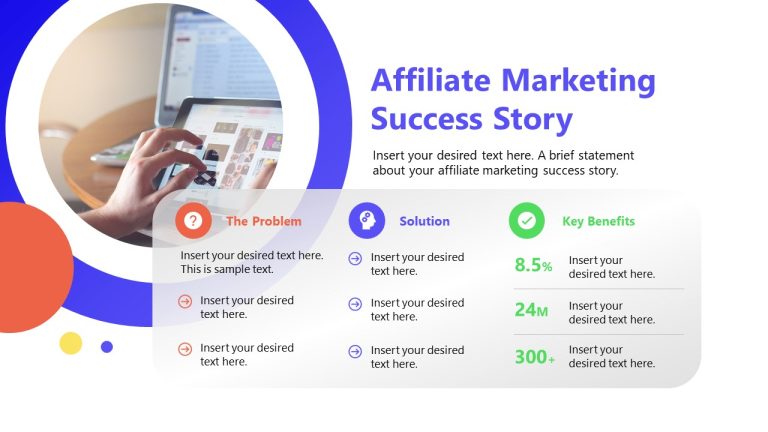 Affiliate Marketing Success Story

Insert your desired text here. A brief statement about your affiliate marketing success story.

The Problem

Insert your desired text here. This is sample text.

Insert your desired text here.

Insert your desired text here.

Solution

Insert your desired text here.

Insert your desired text here.

Insert your desired text here.

Key Benefits

8.5% Insert your desired text here.

24M Insert your desired text here.

300+ Insert your desired text here.